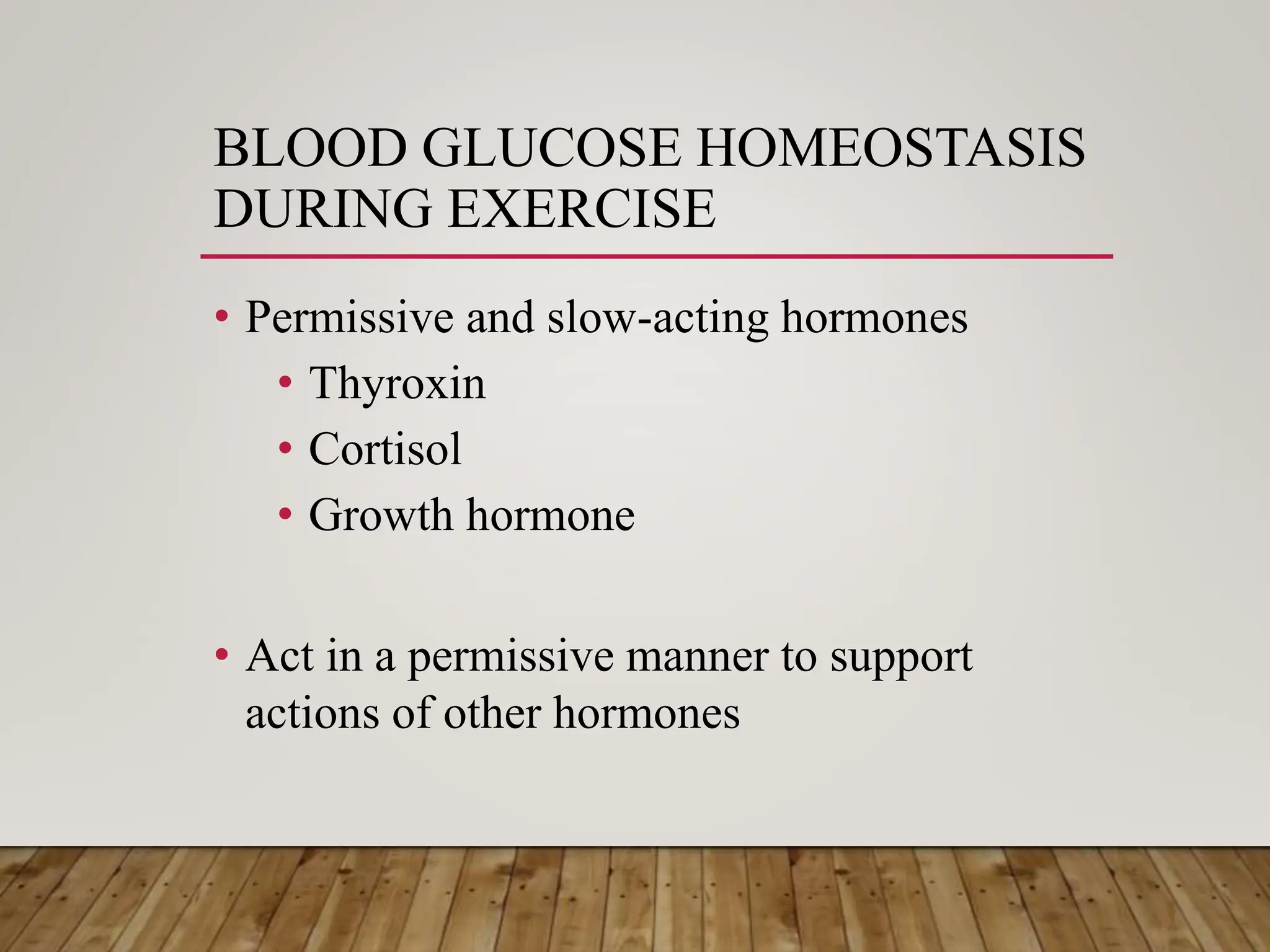 BLOOD GLUCOSE HOMEOSTASIS DURING EXERCISE

• Permissive and slow-acting hormones
 • Thyroxin
 • Cortisol
 • Growth hormone

• Act in a permissive manner to support actions of other hormones